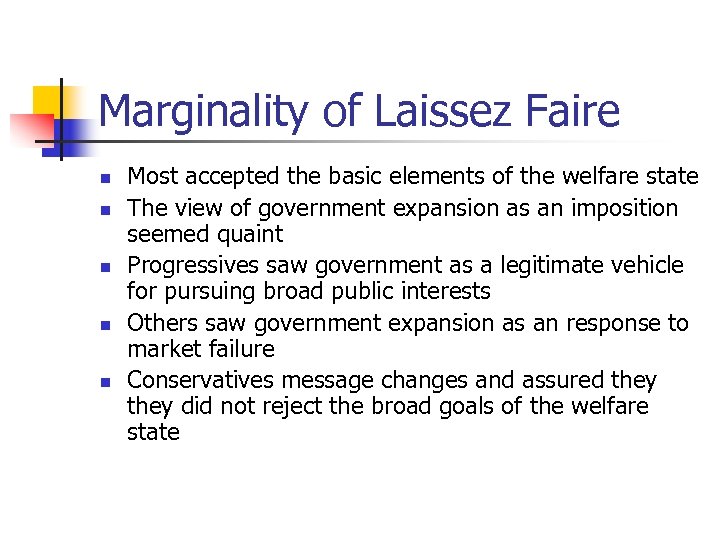 Marginality of Laissez Faire

- Most accepted the basic elements of the welfare state
- The view of government expansion as an imposition seemed quaint
- Progressives saw government as a legitimate vehicle for pursuing broad public interests
- Others saw government expansion as an response to market failure
- Conservatives message changes and assured they they did not reject the broad goals of the welfare state